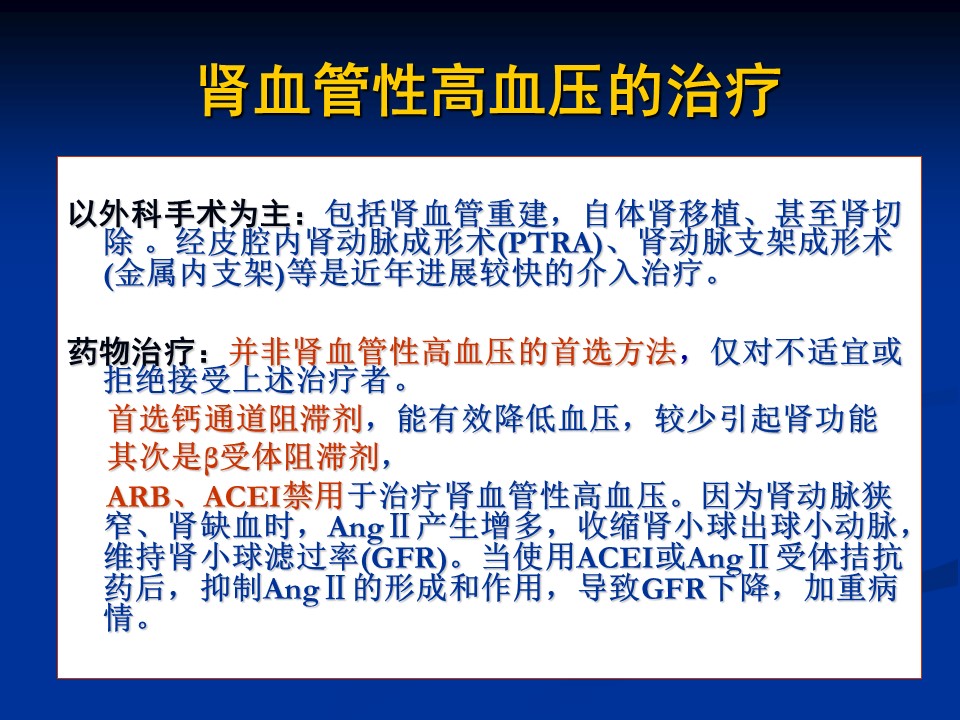 肾血管性高血压的治疗

以外科手术为主：包括肾血管重建，自体肾移植、甚至肾切除 。经皮腔内肾动脉成形术(PTRA)、肾动脉支架成形术(金属内支架)等是近年进展较快的介入治疗。

药物治疗：并非肾血管性高血压的首选方法，仅对不适宜或拒绝接受上述治疗者。

首选钙通道阻滞剂，能有效降低血压，较少引起肾功能

其次是β受体阻滞剂，

ARB、ACEI禁用于治疗肾血管性高血压。因为肾动脉狭窄、肾缺血时，AngⅡ产生增多，收缩肾小球出球小动脉，维持肾小球滤过率(GFR)。当使用ACEI或AngⅡ受体拮抗药后，抑制AngⅡ的形成和作用，导致GFR下降，加重病情。